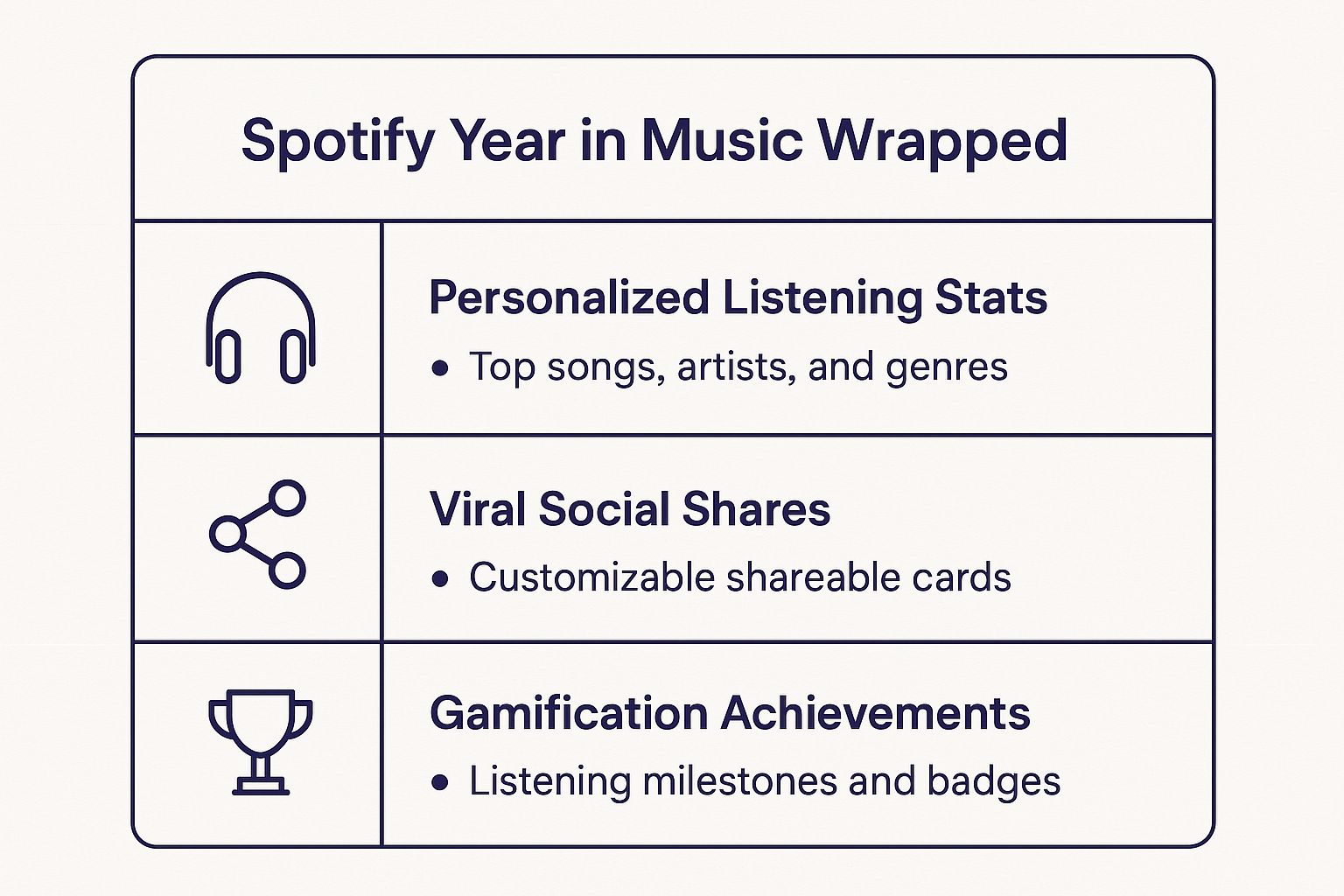 Spotify Year in Music Wrapped

Personalized Listening Stats
• Top songs, artists, and genres

Viral Social Shares
• Customizable shareable cards

Gamification Achievements
• Listening milestones and badges